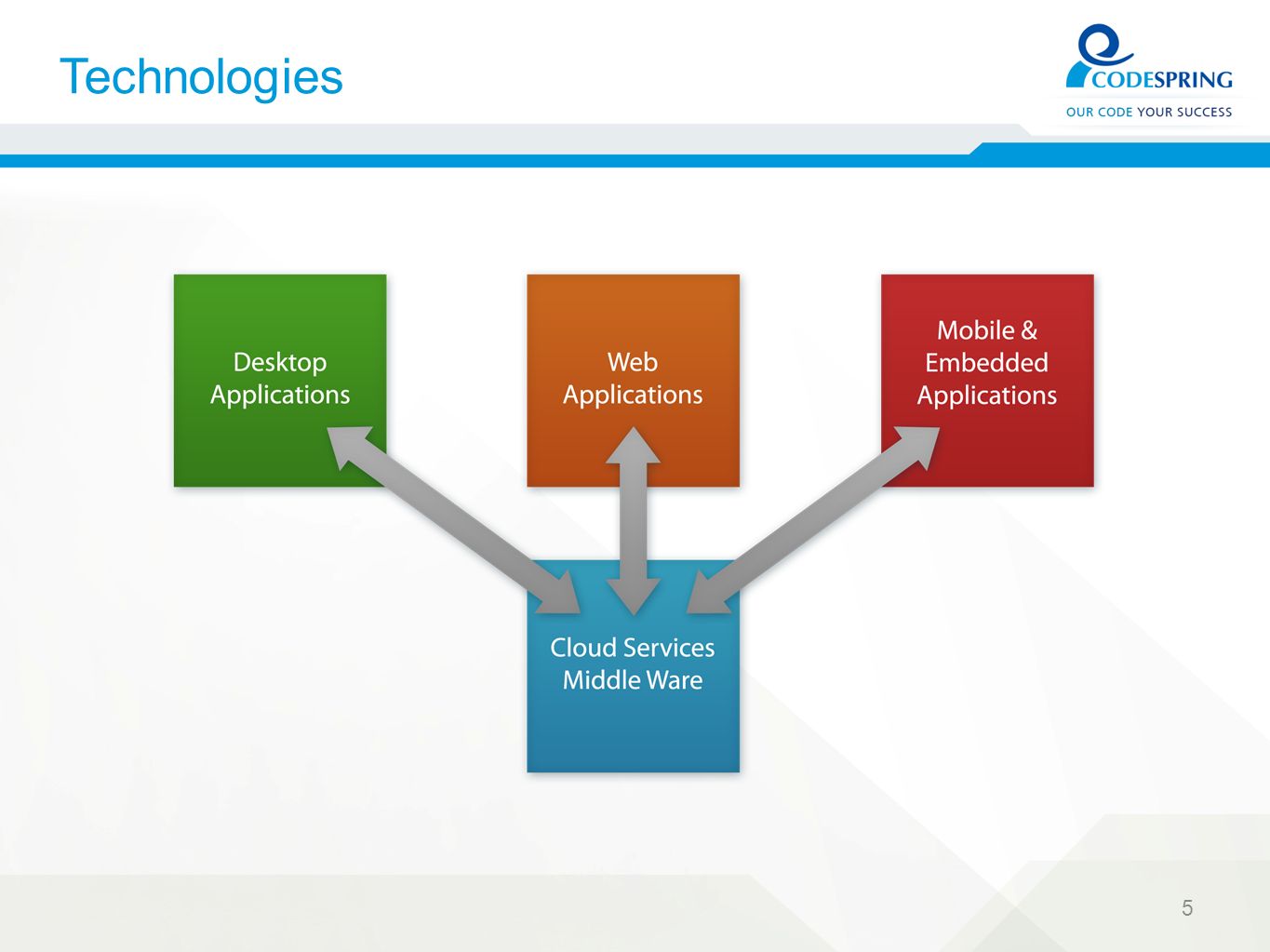 Technologies

CODESPRING
OUR CODE YOUR SUCCESS

Desktop Applications

Web Applications

Mobile & Embedded Applications

Cloud Services Middle Ware

5